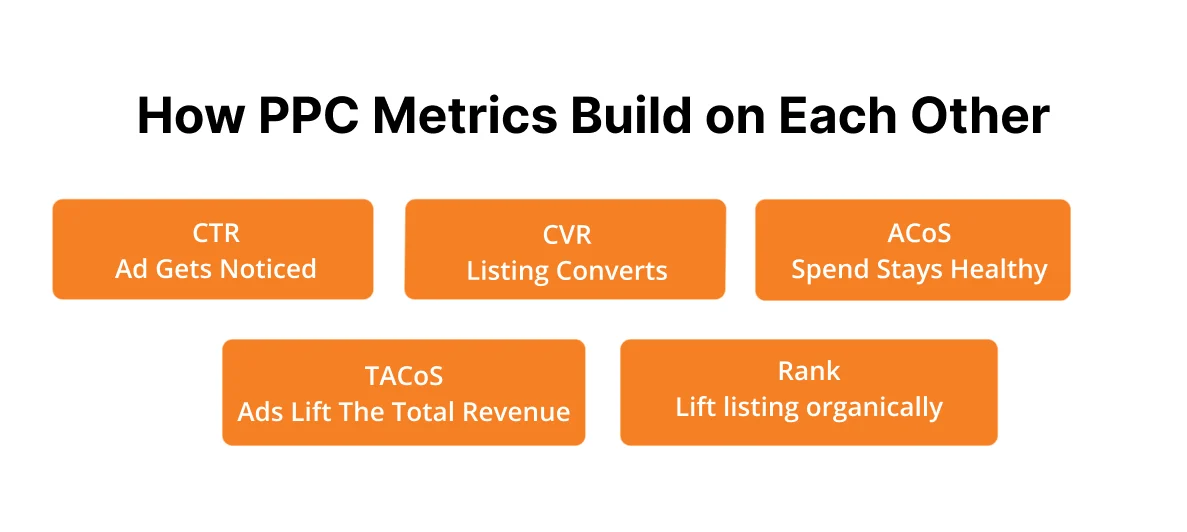 How PPC Metrics Build on Each Other

CTR
Ad Gets Noticed

CVR
Listing Converts

ACoS
Spend Stays Healthy

TACoS
Ads Lift The Total Revenue

Rank
Lift listing organically